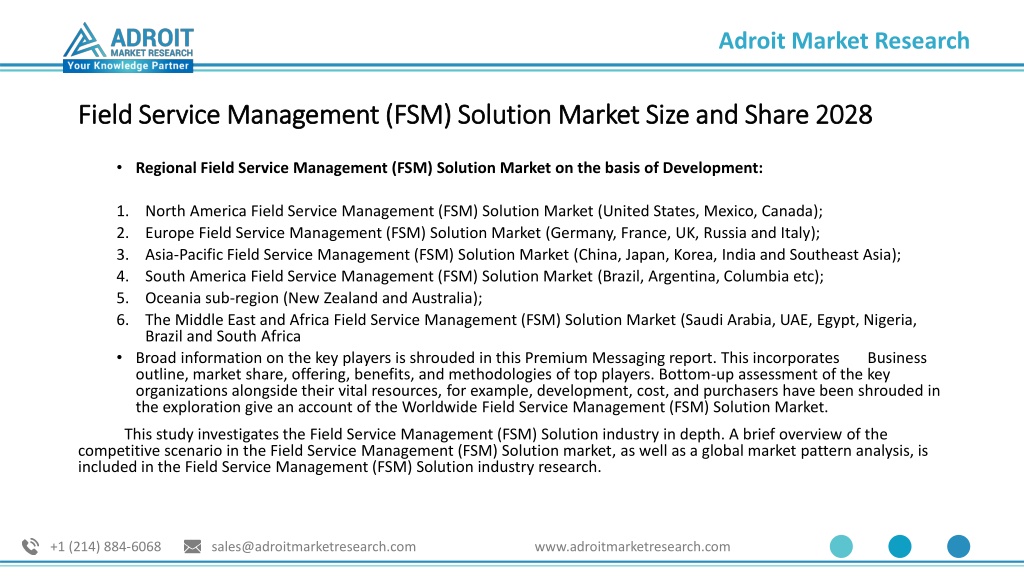 ADROIT MARKET RESEARCH
Your Knowledge Partner

Adroit Market Research

Field Service Management (FSM) Solution Market Size and Share 2028

• Regional Field Service Management (FSM) Solution Market on the basis of Development:

1. North America Field Service Management (FSM) Solution Market (United States, Mexico, Canada);
2. Europe Field Service Management (FSM) Solution Market (Germany, France, UK, Russia and Italy);
3. Asia-Pacific Field Service Management (FSM) Solution Market (China, Japan, Korea, India and Southeast Asia);
4. South America Field Service Management (FSM) Solution Market (Brazil, Argentina, Columbia etc);
5. Oceania sub-region (New Zealand and Australia);
6. The Middle East and Africa Field Service Management (FSM) Solution Market (Saudi Arabia, UAE, Egypt, Nigeria, Brazil and South Africa

• Broad information on the key players is shrouded in this Premium Messaging report. This incorporates Business outline, market share, offering, benefits, and methodologies of top players. Bottom-up assessment of the key organizations alongside their vital resources, for example, development, cost, and purchasers have been shrouded in the exploration give an account of the Worldwide Field Service Management (FSM) Solution Market.

This study investigates the Field Service Management (FSM) Solution industry in depth. A brief overview of the competitive scenario in the Field Service Management (FSM) Solution market, as well as a global market pattern analysis, is included in the Field Service Management (FSM) Solution industry research.

+1 (214) 884-6068 sales@adroitmarketresearch.com www.adroitmarketresearch.com